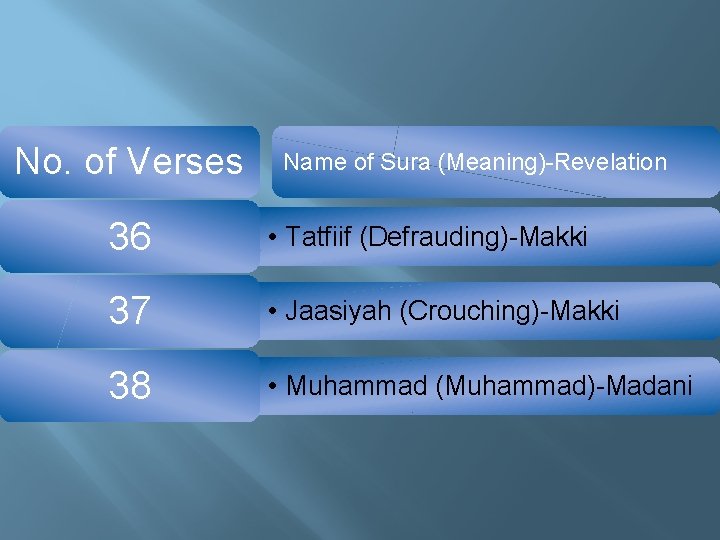 | No. of Verses | Name of Sura (Meaning)-Revelation |
|---|---|
| 36 | • Tatfiif (Defrauding)-Makki |
| 37 | • Jaasiyah (Crouching)-Makki |
| 38 | • Muhammad (Muhammad)-Madani |